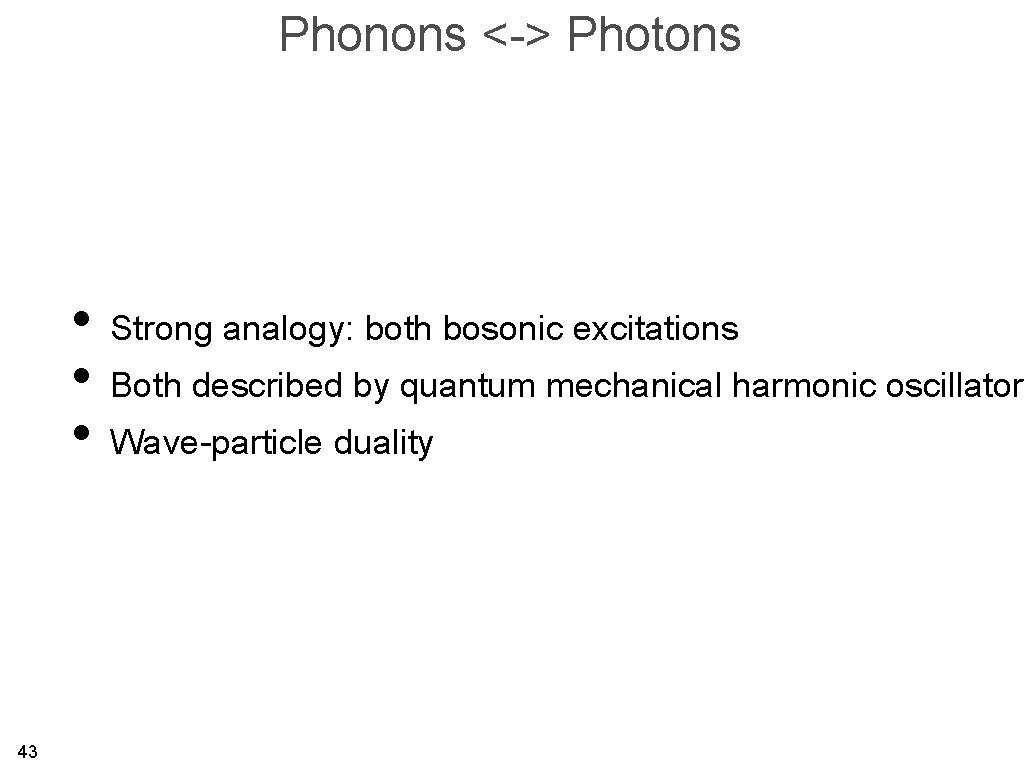 Phonons <-> Photons

• Strong analogy: both bosonic excitations
• Both described by quantum mechanical harmonic oscillator
• Wave-particle duality

43